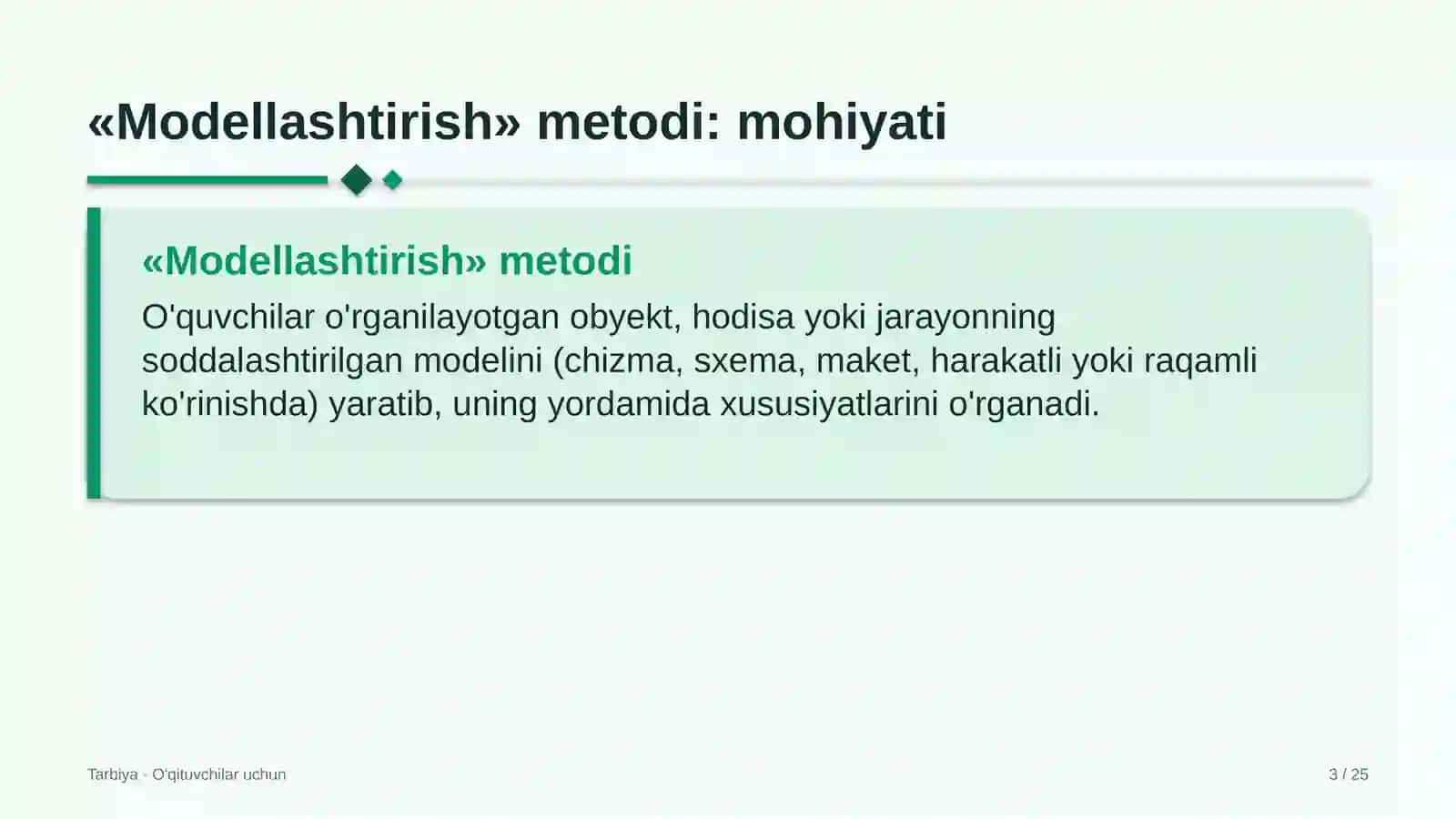 «Modellashtirish» metodi: mohiyati

«Modellashtirish» metodi

O'quvchilar o'rganilayotgan obyekt, hodisa yoki jarayonning soddalashtirilgan modelini (chizma, sxema, maket, harakatli yoki raqamli ko'rinishda) yaratib, uning yordamida xususiyatlarini o'rganadi.

Tarbiya · O'qituvchilar uchun

3 / 25